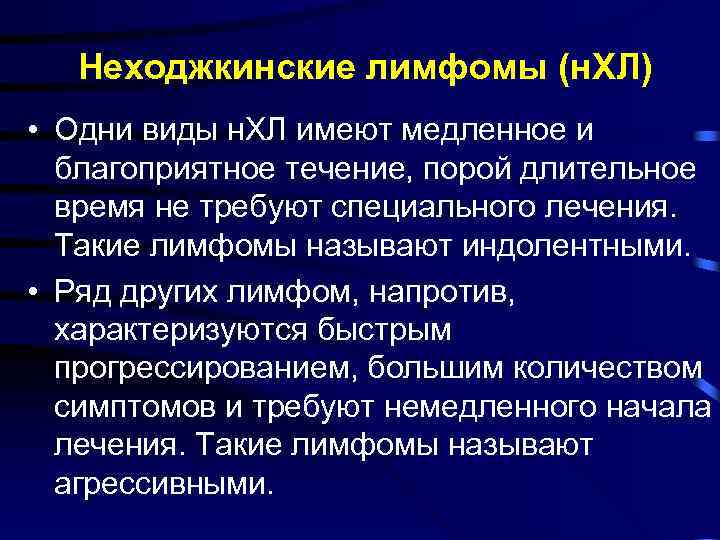 Неходжкинские лимфомы (нХЛ)

• Одни виды нХЛ имеют медленное и благоприятное течение, порой длительное время не требуют специального лечения. Такие лимфомы называют индолентными.

• Ряд других лимфом, напротив, характеризуются быстрым прогрессированием, большим количеством симптомов и требуют немедленного начала лечения. Такие лимфомы называют агрессивными.